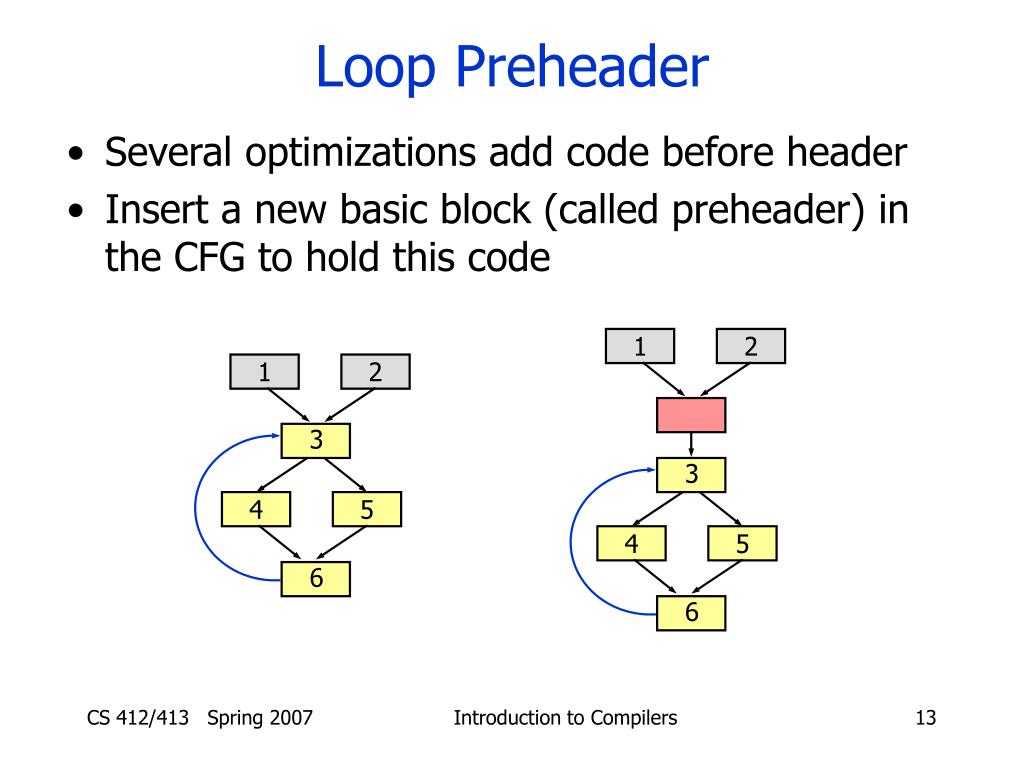 Loop Preheader

• Several optimizations add code before header
• Insert a new basic block (called preheader) in the CFG to hold this code

1
2
3
4
5
6

1
2
3
4
5
6

CS 412/413 Spring 2007
Introduction to Compilers
13